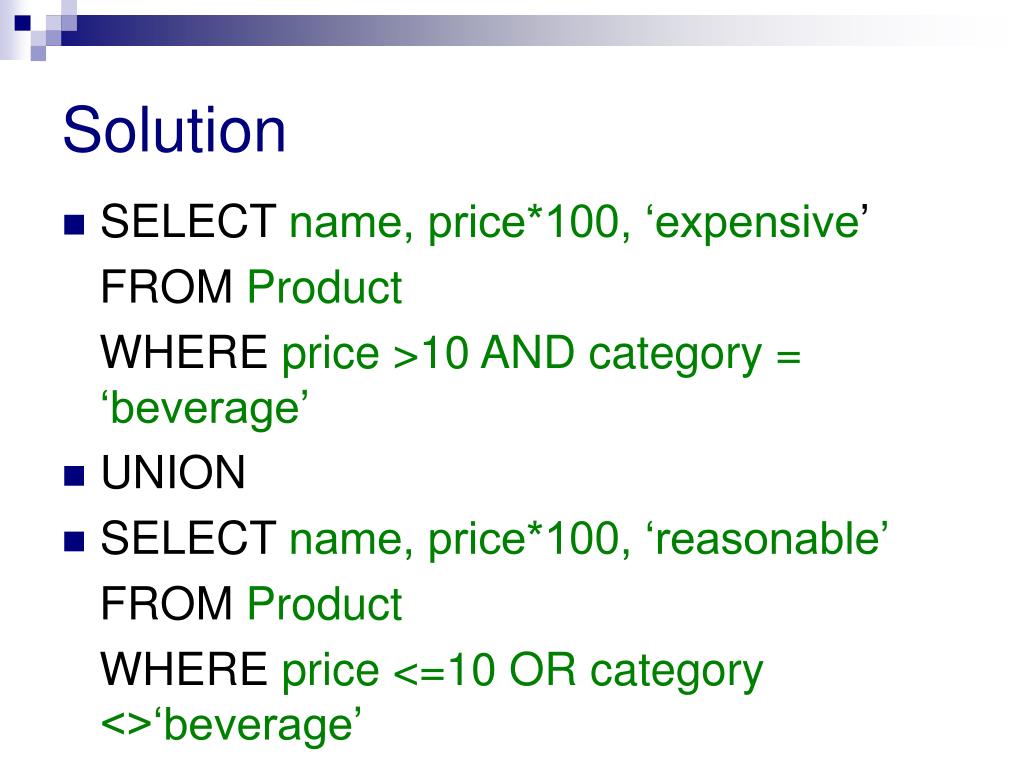 Solution

SELECT name, price*100, ‘expensive’
FROM Product
WHERE price >10 AND category = ‘beverage’

UNION

SELECT name, price*100, ‘reasonable’
FROM Product
WHERE price <=10 OR category <>‘beverage’